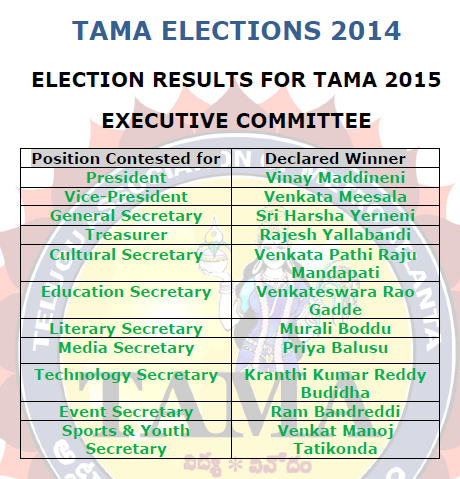 TAMA ELECTIONS 2014

ELECTION RESULTS FOR TAMA 2015

EXECUTIVE COMMITTEE

| Position Contested for | Declared Winner |
|---|---|
| President | Vinay Maddineni |
| Vice-President | Venkata Meesala |
| General Secretary | Sri Harsha Yerneni |
| Treasurer | Rajesh Yallabandi |
| Cultural Secretary | Venkata Pathi Raju Mandapati |
| Education Secretary | Venkateswara Rao Gadde |
| Literary Secretary | Murali Boddu |
| Media Secretary | Priya Balusu |
| Technology Secretary | Kranthi Kumar Reddy Budidha |
| Event Secretary | Ram Bandreddi |
| Sports & Youth Secretary | Venkat Manoj Tatikonda |

TAMA
విద్య * వినోదం